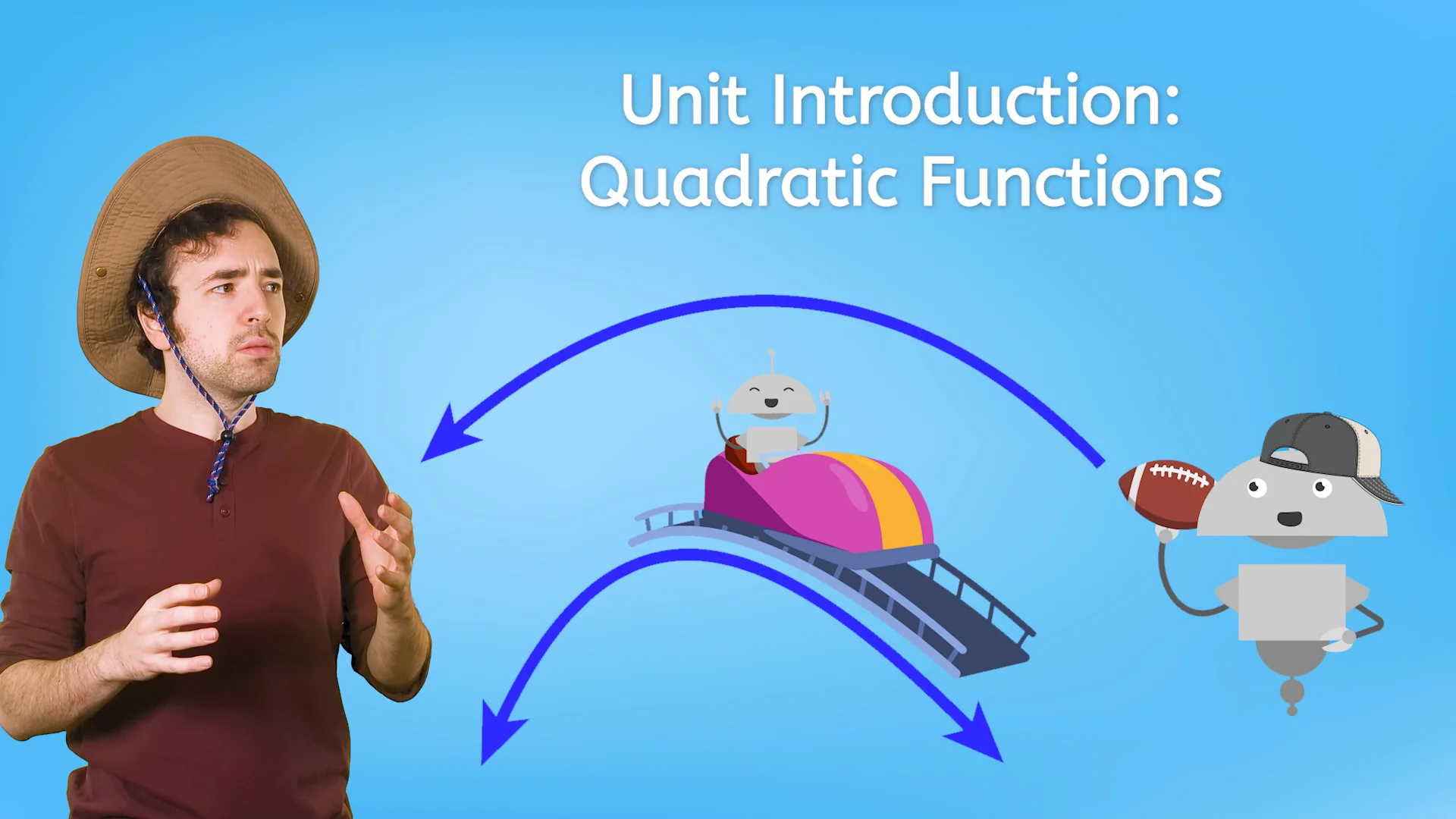 Unit Introduction:
Quadratic Functions